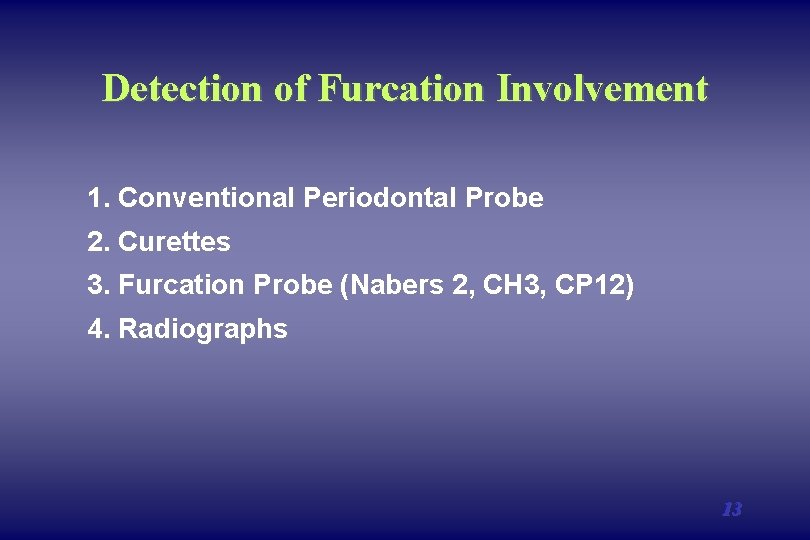 Detection of Furcation Involvement

1. Conventional Periodontal Probe
2. Curettes
3. Furcation Probe (Nabers 2, CH3, CP12)
4. Radiographs

13